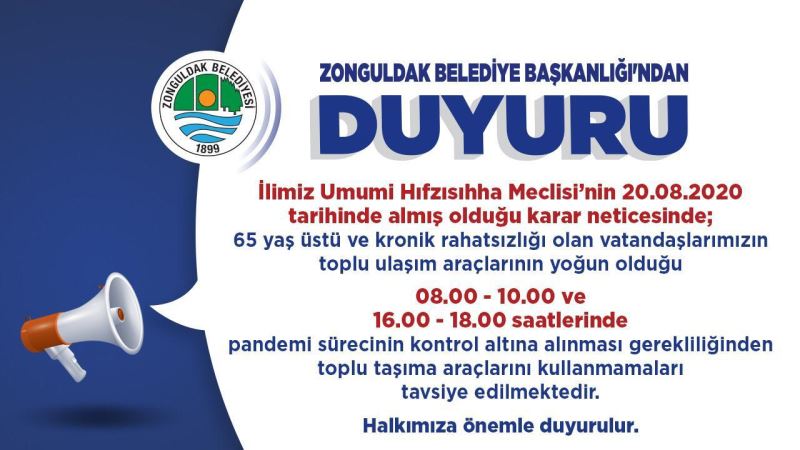 ZONGULDAK BELEDİYESİ
1899

ZONGULDAK BELEDİYE BAŞKANLIĞI'NDAN
DUYURU

İlimiz Umumi Hıfzısıhha Meclisi'nin 20.08.2020 tarihinde almış olduğu karar neticesinde;
65 yaş üstü ve kronik rahatsızlığı olan vatandaşlarımızın toplu ulaşım araçlarının yoğun olduğu

08.00 - 10.00 ve
16.00 - 18.00 saatlerinde
pandemi sürecinin kontrol altına alınması gerekliliğinden toplu taşıma araçlarını kullanmamaları tavsiye edilmektedir.

Halkımıza önemle duyurulur.